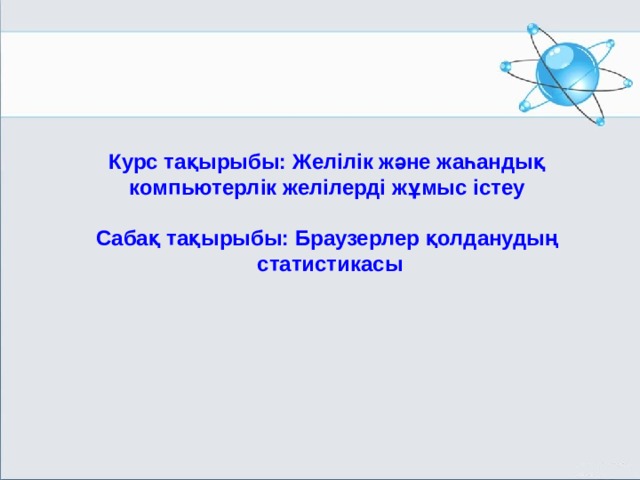 Курс тақырыбы: Желілік және жаһандық компьютерлік желілерді жұмыс істеу

Сабақ тақырыбы: Браузерлер қолданудың статистикасы